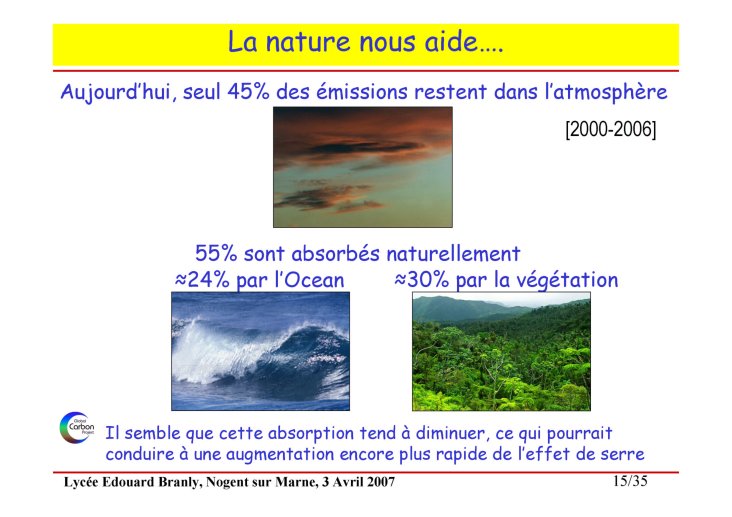 La nature nous aide….

Aujourd'hui, seul 45% des émissions restent dans l'atmosphère

[2000-2006]

55% sont absorbés naturellement

≈24% par l'Ocean

≈30% par la végétation

Global Carbon Project

Il semble que cette absorption tend à diminuer, ce qui pourrait conduire à une augmentation encore plus rapide de l'effet de serre

Lycée Edouard Branly, Nogent sur Marne, 3 Avril 2007

15/35